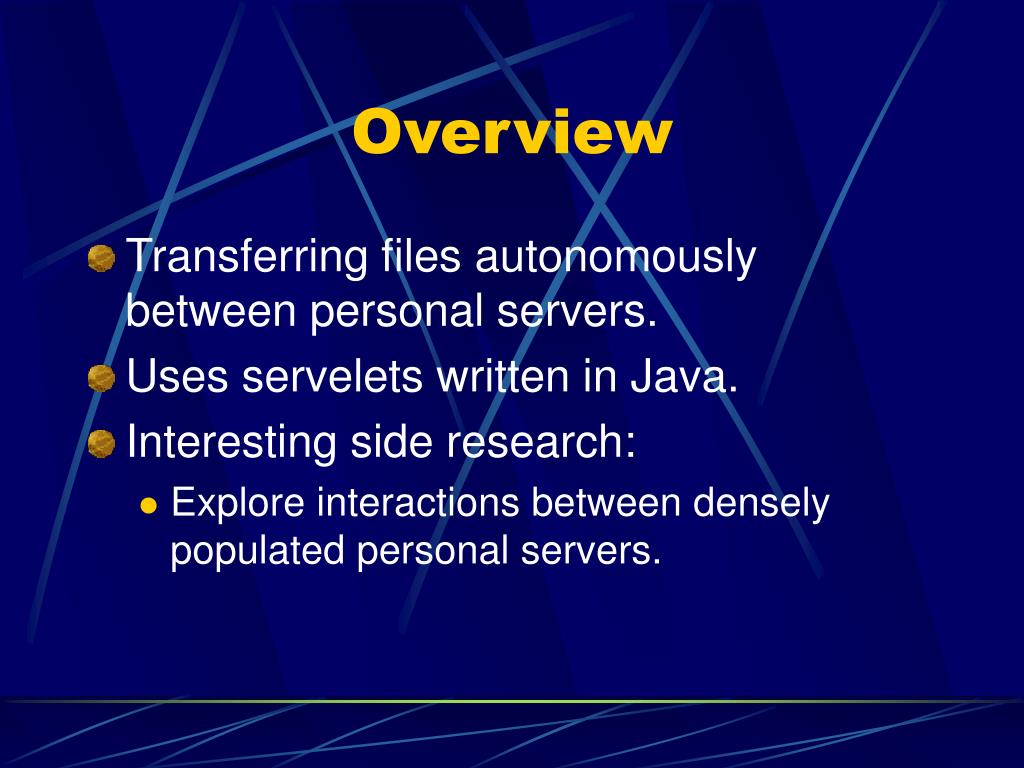 Overview

Transferring files autonomously between personal servers.

Uses servelets written in Java.

Interesting side research:

Explore interactions between densely populated personal servers.